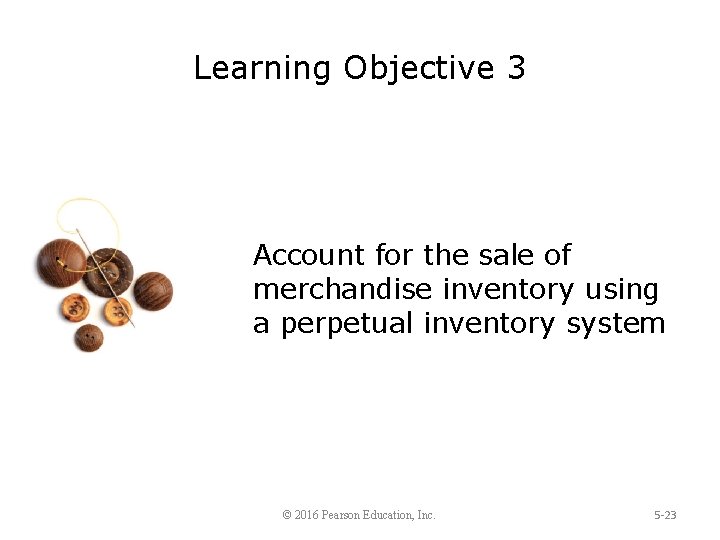 Learning Objective 3

Account for the sale of merchandise inventory using a perpetual inventory system

© 2016 Pearson Education, Inc.

5-23